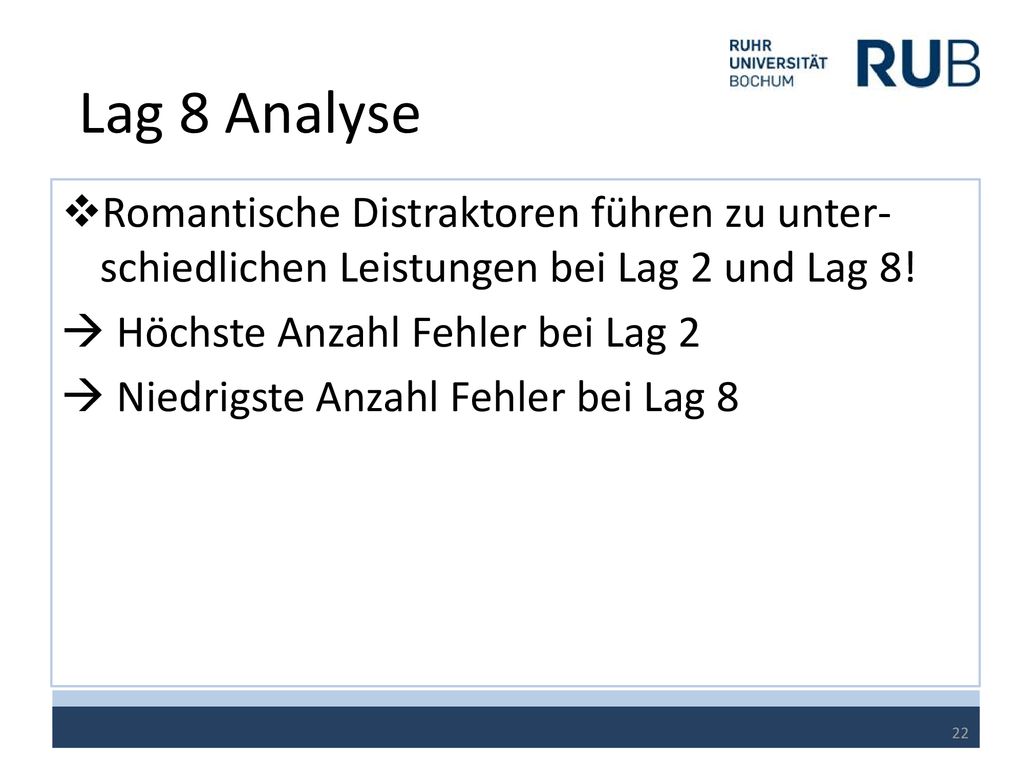 RUHR
UNIVERSITÄT
BOCHUM

RUB

Lag 8 Analyse

❖Romantische Distraktoren führen zu unterschiedlichen Leistungen bei Lag 2 und Lag 8!

→ Höchste Anzahl Fehler bei Lag 2

→ Niedrigste Anzahl Fehler bei Lag 8

22